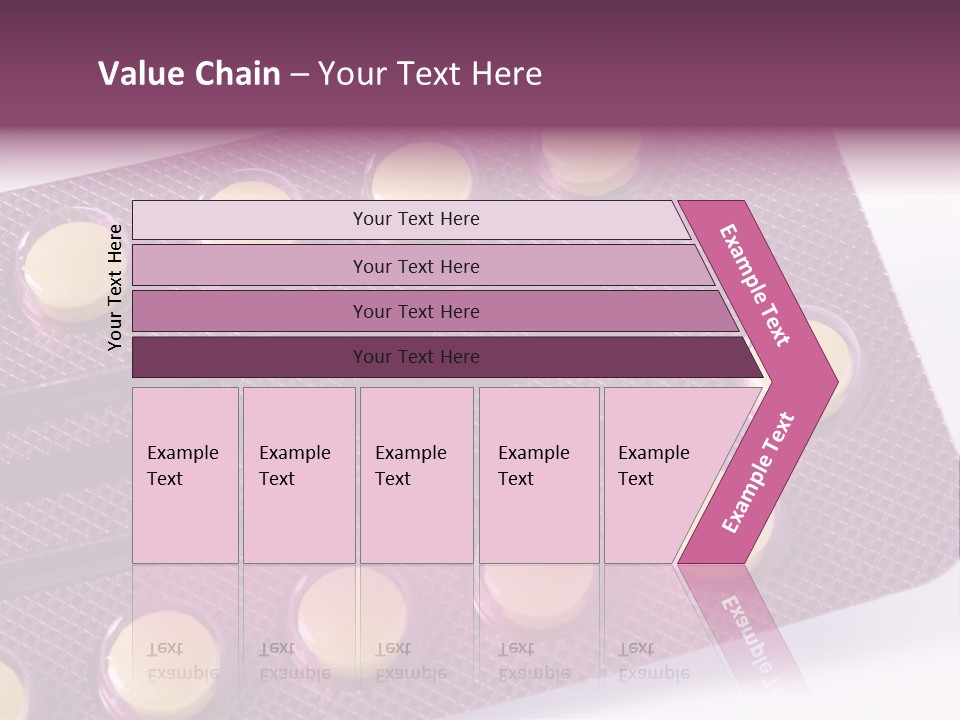 Value Chain – Your Text Here

Your Text Here

Your Text Here

Your Text Here

Your Text Here

Your Text Here

Example Text

Example Text

Example Text

Example Text

Example Text

Example Text

Example Text